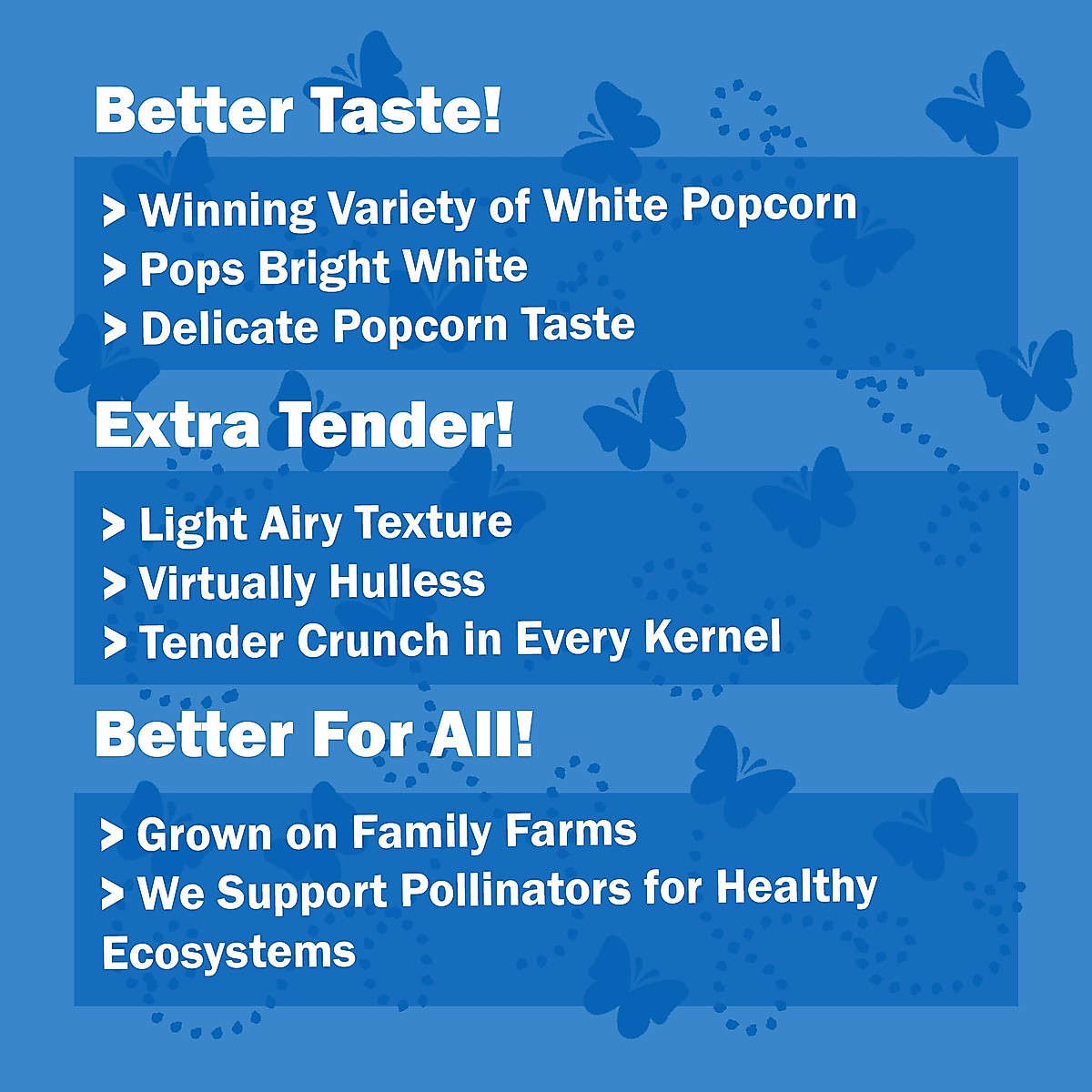 Better Taste!

> Winning Variety of White Popcorn
> Pops Bright White
> Delicate Popcorn Taste

Extra Tender!

> Light Airy Texture
> Virtually Hulless
> Tender Crunch in Every Kernel

Better For All!

> Grown on Family Farms
> We Support Pollinators for Healthy Ecosystems